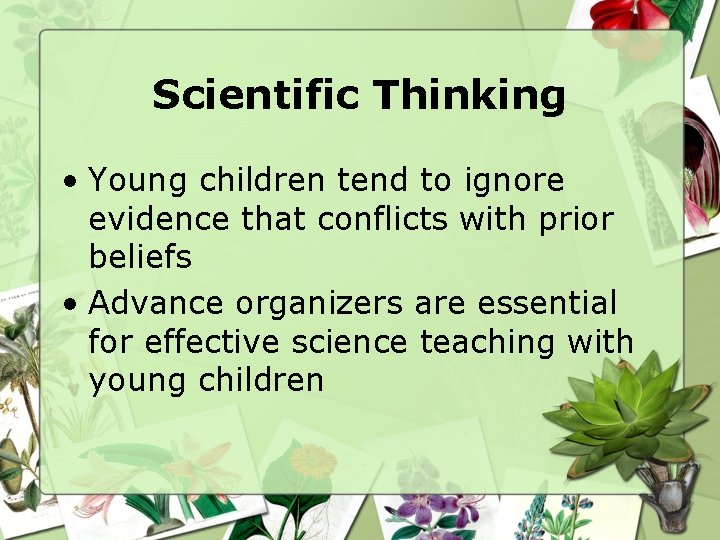 Scientific Thinking

• Young children tend to ignore evidence that conflicts with prior beliefs
• Advance organizers are essential for effective science teaching with young children